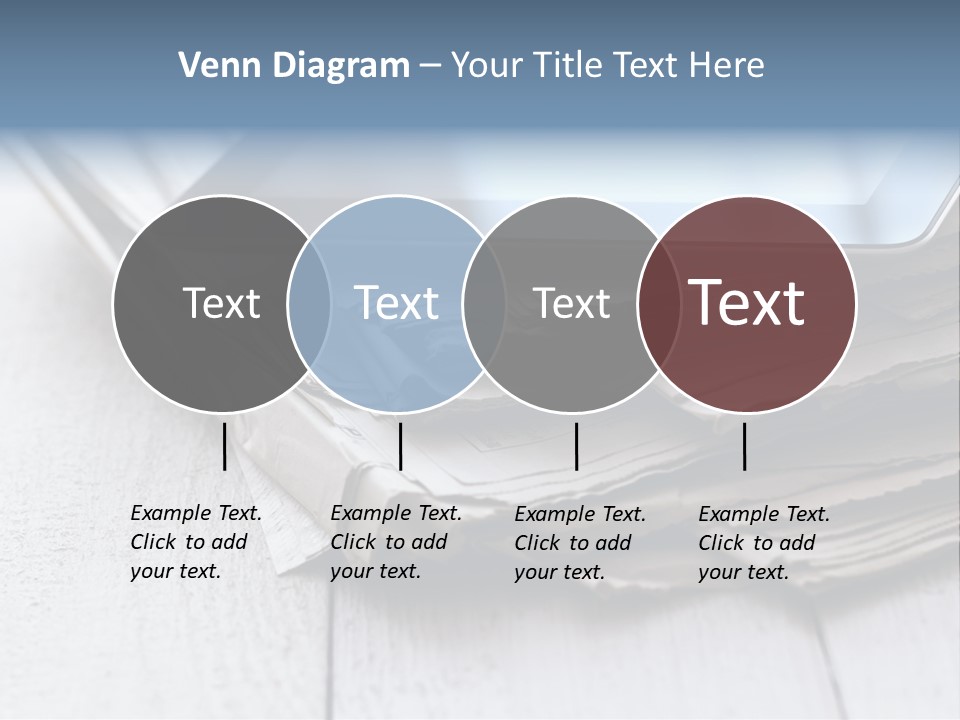 Venn Diagram – Your Title Text Here

Text

Text

Text

Text

Example Text. Click to add your text.

Example Text. Click to add your text.

Example Text. Click to add your text.

Example Text. Click to add your text.